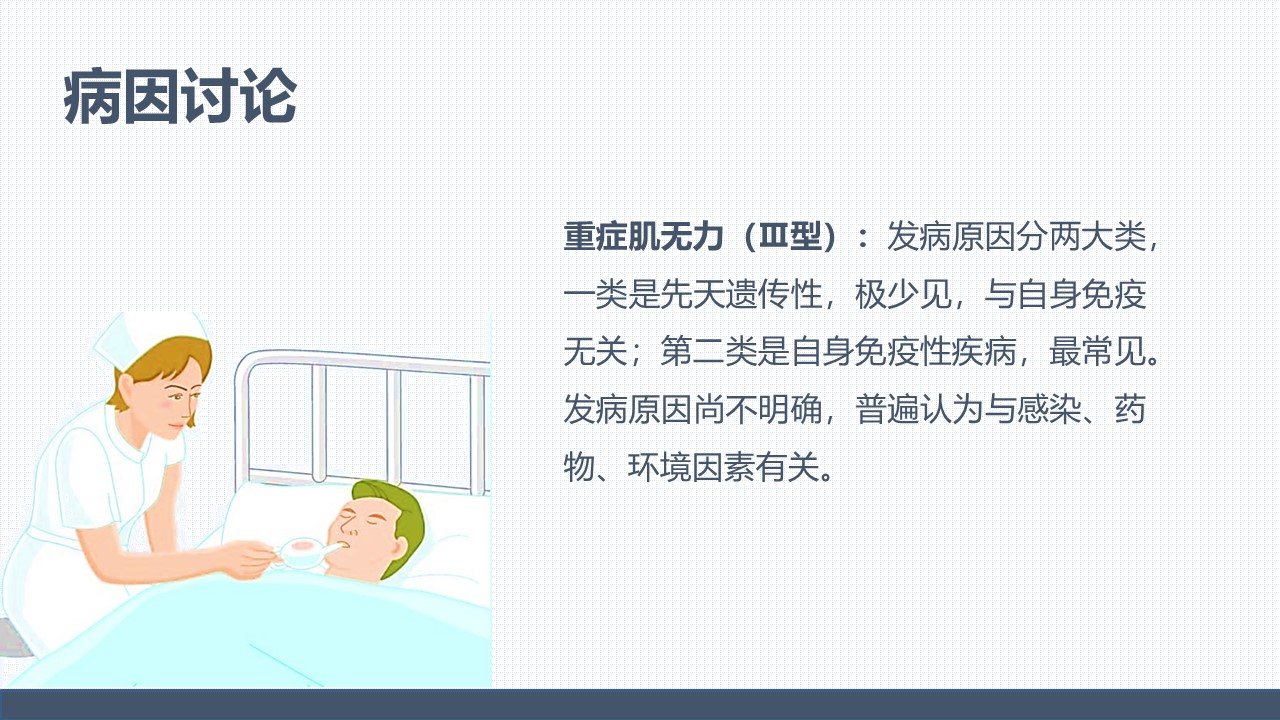 病因讨论

重症肌无力（Ⅲ型）：发病原因分两大类，一类是先天遗传性，极少见，与自身免疫无关；第二类是自身免疫性疾病，最常见。发病原因尚不明确，普遍认为与感染、药物、环境因素有关。